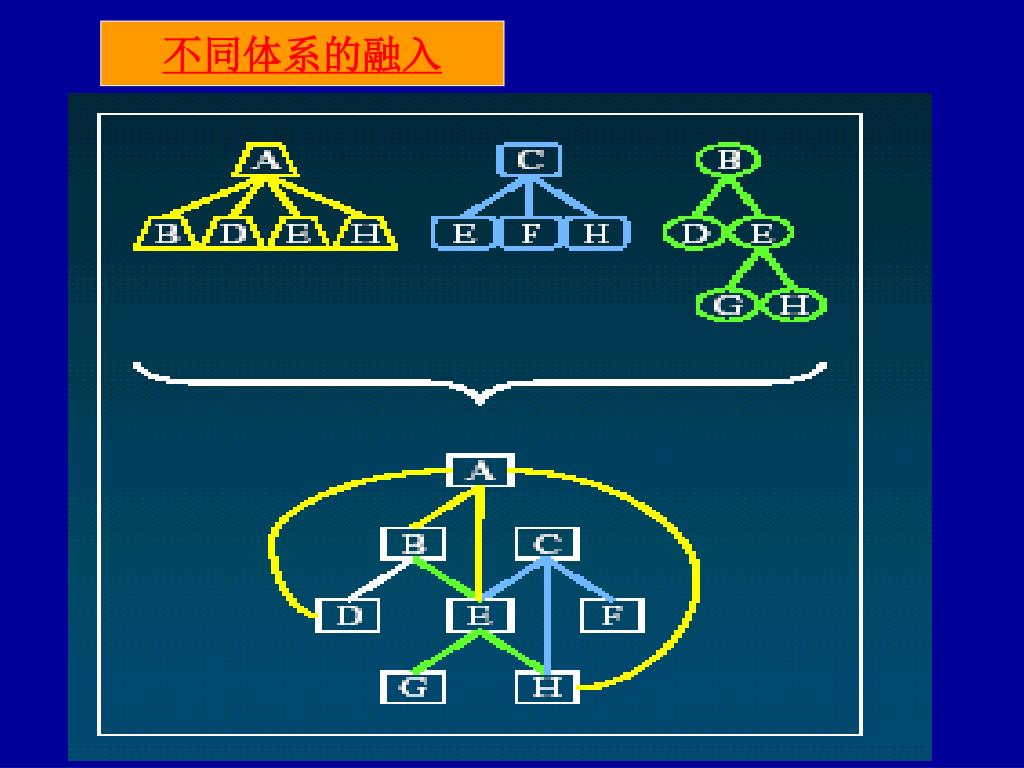 不同体系的融入

A
B D E H

C
E F H

B
D E
G H

A
B C
D E F
G H